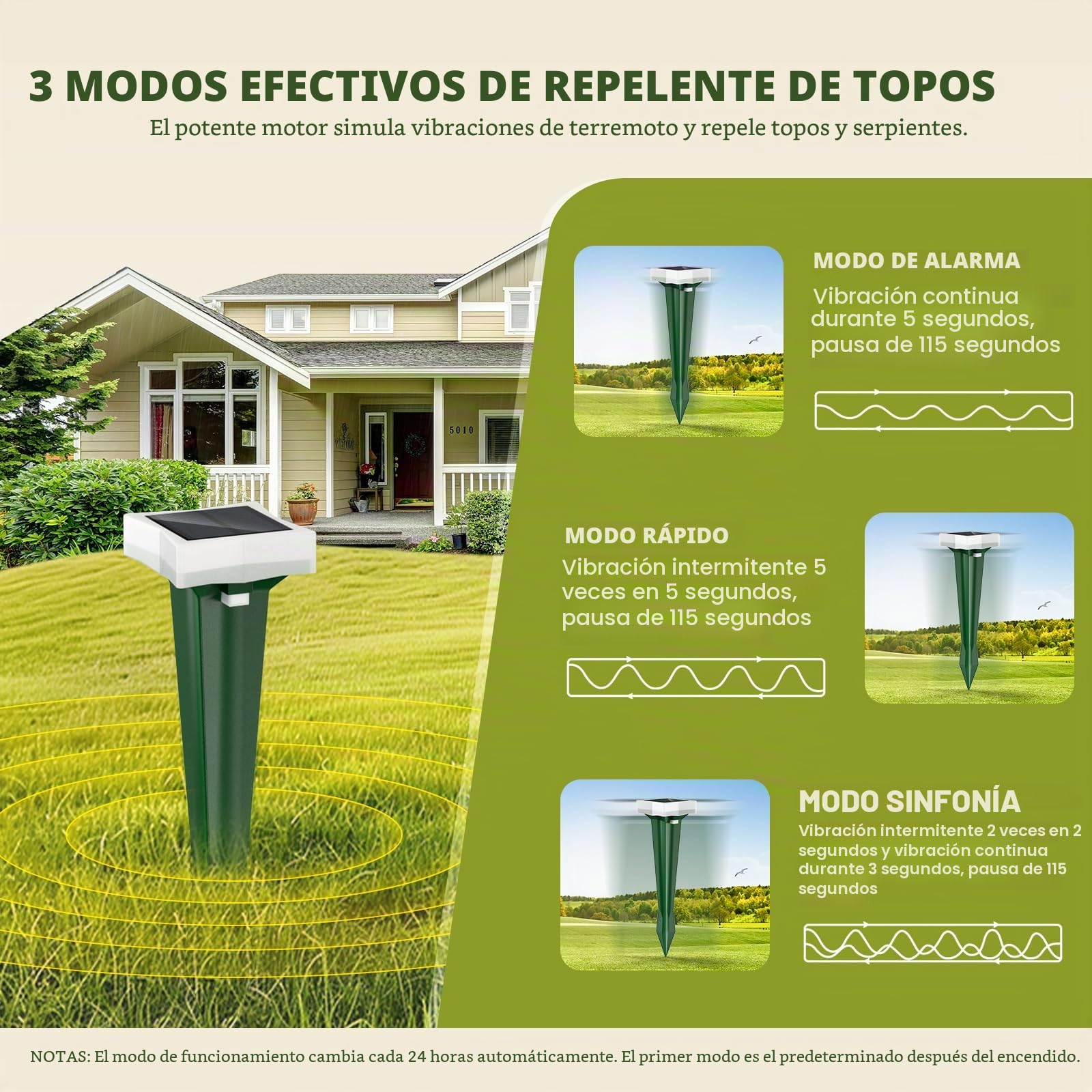 3 MODOS EFECTIVOS DE REPELENTE DE TOPOS

El potente motor simula vibraciones de terremoto y repele topos y serpientes.

5010

MODO DE ALARMA

Vibración continua durante 5 segundos, pausa de 115 segundos

MODO RÁPIDO

Vibración intermitente 5 veces en 5 segundos, pausa de 115 segundos

MODO SINFONÍA

Vibración intermitente 2 veces en 2 segundos y vibración continua durante 3 segundos, pausa de 115 segundos

NOTAS: El modo de funcionamiento cambia cada 24 horas automáticamente. El primer modo es el predeterminado después del encendido.